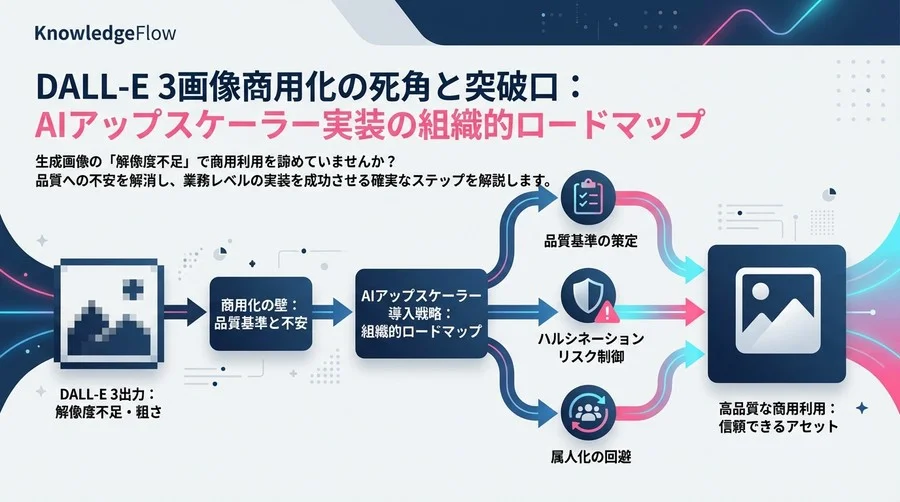 KnowledgeFlow

DALL-E 3画像商用化の死角と突破口：
AIアップスケーラー実装の組織的ロードマップ

生成画像の「解像度不足」で商用利用を諦めていませんか？
品質への不安を解消し、業務レベルの実装を成功させる確実なステップを解説します。

DALL-E 3出力：
解像度不足・粗さ

商用化の壁：
品質基準と不安

AIアップスケーラー
導入戦略：
組織的ロードマップ

品質基準の策定

ハルシネーション
リスク制御

属人化の回避

高品質な商用利用：
信頼できるアセット